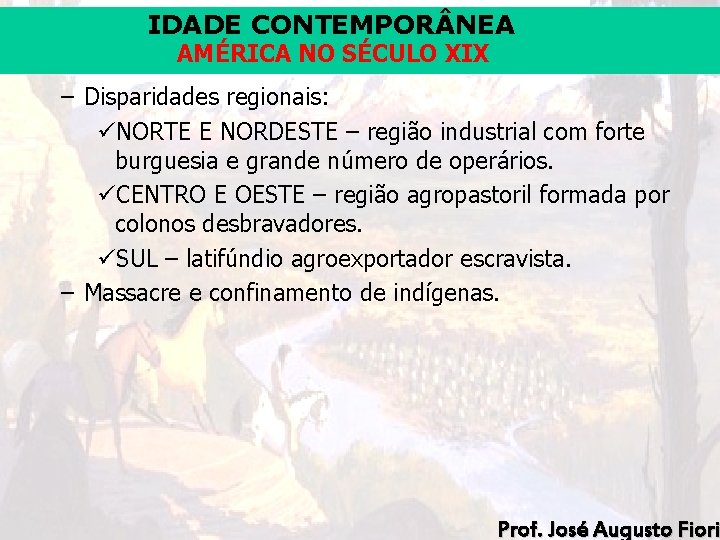 IDADE CONTEMPORÂNEA
AMÉRICA NO SÉCULO XIX

– Disparidades regionais:

✓NORTE E NORDESTE – região industrial com forte burguesia e grande número de operários.

✓CENTRO E OESTE – região agropastoril formada por colonos desbravadores.

✓SUL – latifúndio agroexportador escravista.

– Massacre e confinamento de indígenas.

Prof. José Augusto Fiori